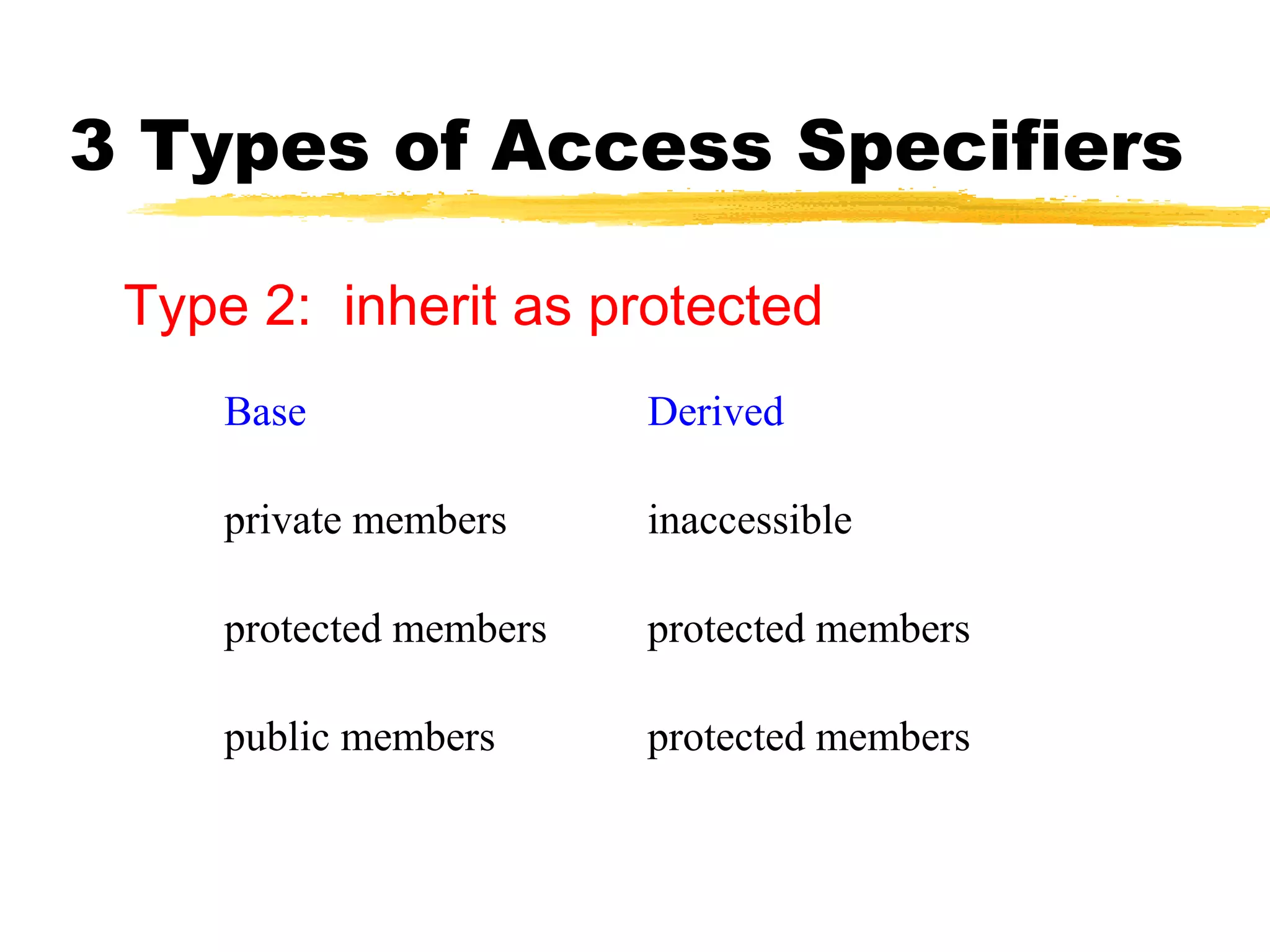 3 Types of Access Specifiers

Type 2: inherit as protected

| Base | Derived |
|---|---|
| private members | inaccessible |
| protected members | protected members |
| public members | protected members |